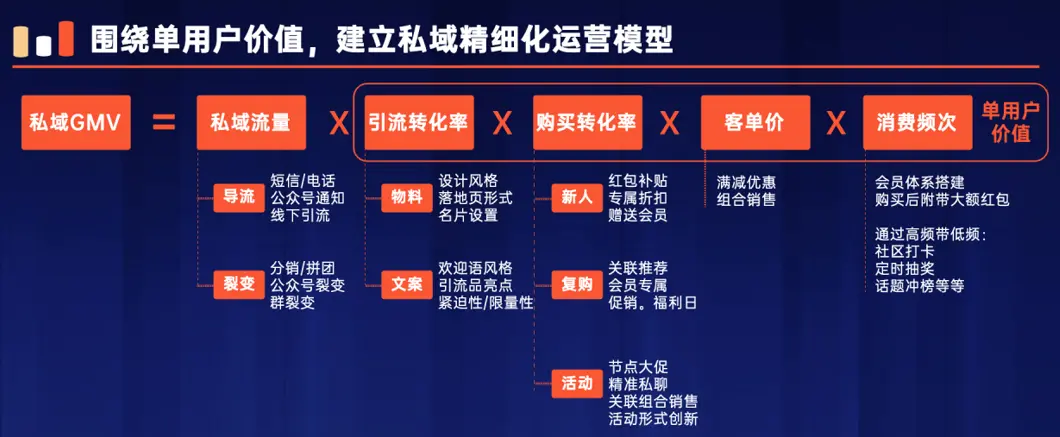 围绕单用户价值，建立私域精细化运营模型

私域GMV = 私域流量 X 引流转化率 X 购买转化率 X 客单价 X 消费频次 单用户价值

导流
短信/电话
公众号通知
线下引流

裂变
分销/拼团
公众号裂变
群裂变

物料
设计风格
落地页形式
名片设置

文案
欢迎语风格
引流品亮点
紧迫性/限量性

新人
红包补贴
专属折扣
赠送会员

复购
关联推荐
会员专属
促销。福利日

活动
节点大促
精准私聊
关联组合销售
活动形式创新

满减优惠
组合销售

会员体系搭建
购买后附带大额红包

通过高频带低频：
社区打卡
定时抽奖
话题冲榜等等